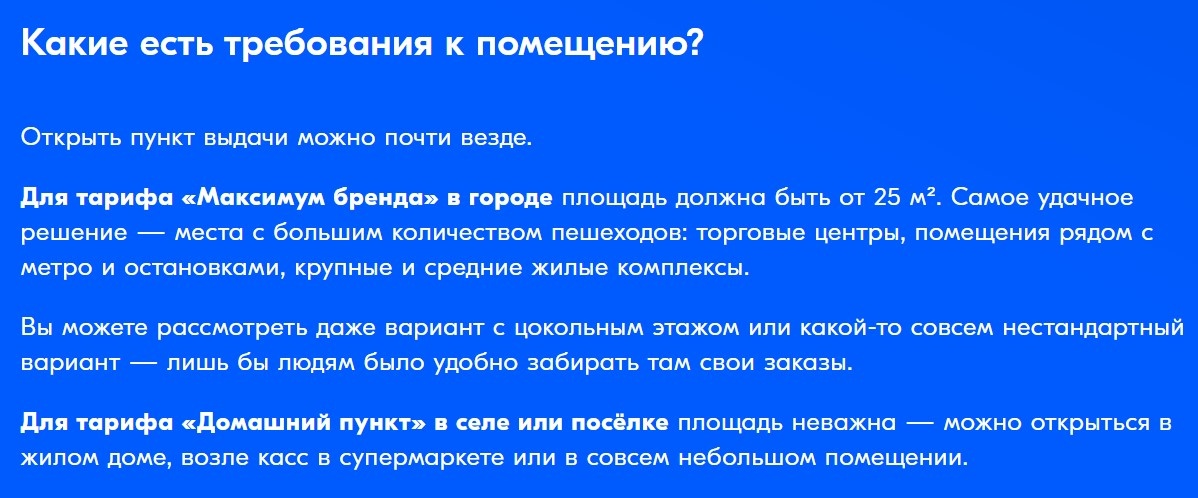 Какие есть требования к помещению?

Открыть пункт выдачи можно почти везде.

Для тарифа «Максимум бренда» в городе площадь должна быть от 25 м². Самое удачное решение — места с большим количеством пешеходов: торговые центры, помещения рядом с метро и остановками, крупные и средние жилые комплексы.

Вы можете рассмотреть даже вариант с цокольным этажом или какой-то совсем нестандартный вариант — лишь бы людям было удобно забирать там свои заказы.

Для тарифа «Домашний пункт» в селе или посёлке площадь неважна — можно открыться в жилом доме, возле касс в супермаркете или в совсем небольшом помещении.